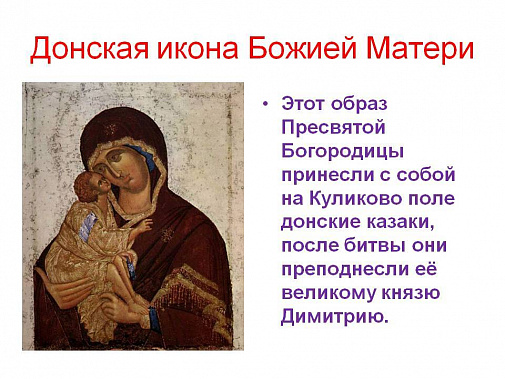 Донская икона Божией Матери

• Этот образ Пресвятой Богородицы принесли с собой на Куликово поле донские казаки, после битвы они преподнесли её великому князю Димитрию.